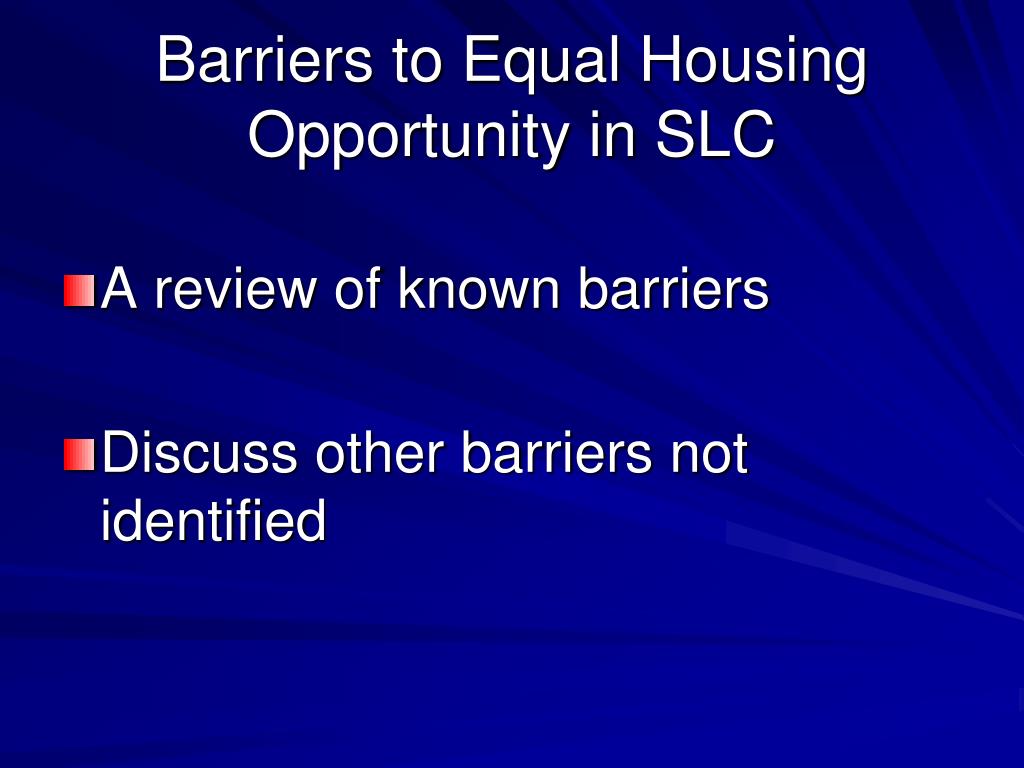 Barriers to Equal Housing Opportunity in SLC

A review of known barriers

Discuss other barriers not identified